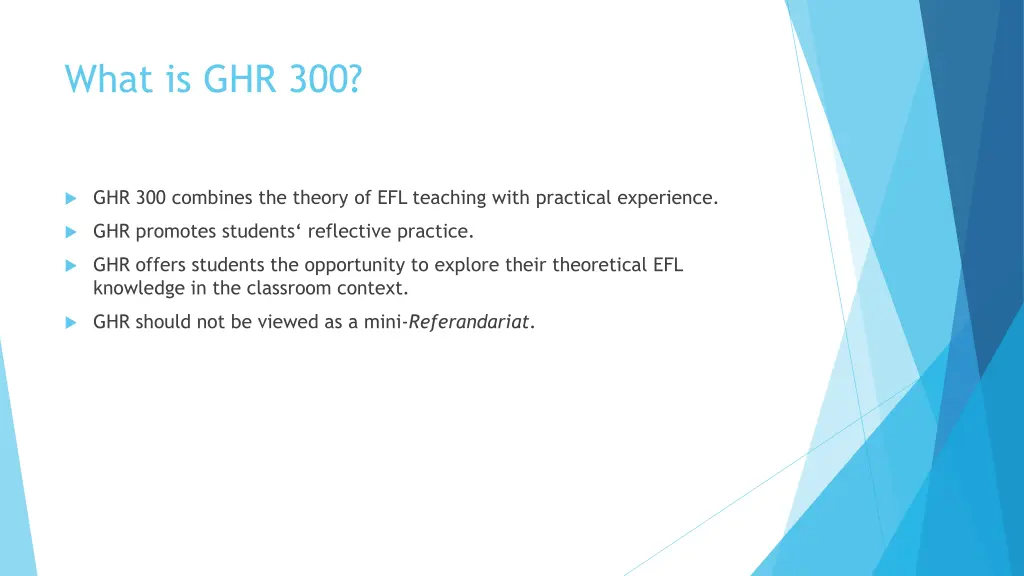 What is GHR 300?

GHR 300 combines the theory of EFL teaching with practical experience.

GHR promotes students‘ reflective practice.

GHR offers students the opportunity to explore their theoretical EFL knowledge in the classroom context.

GHR should not be viewed as a mini-Referandariat.